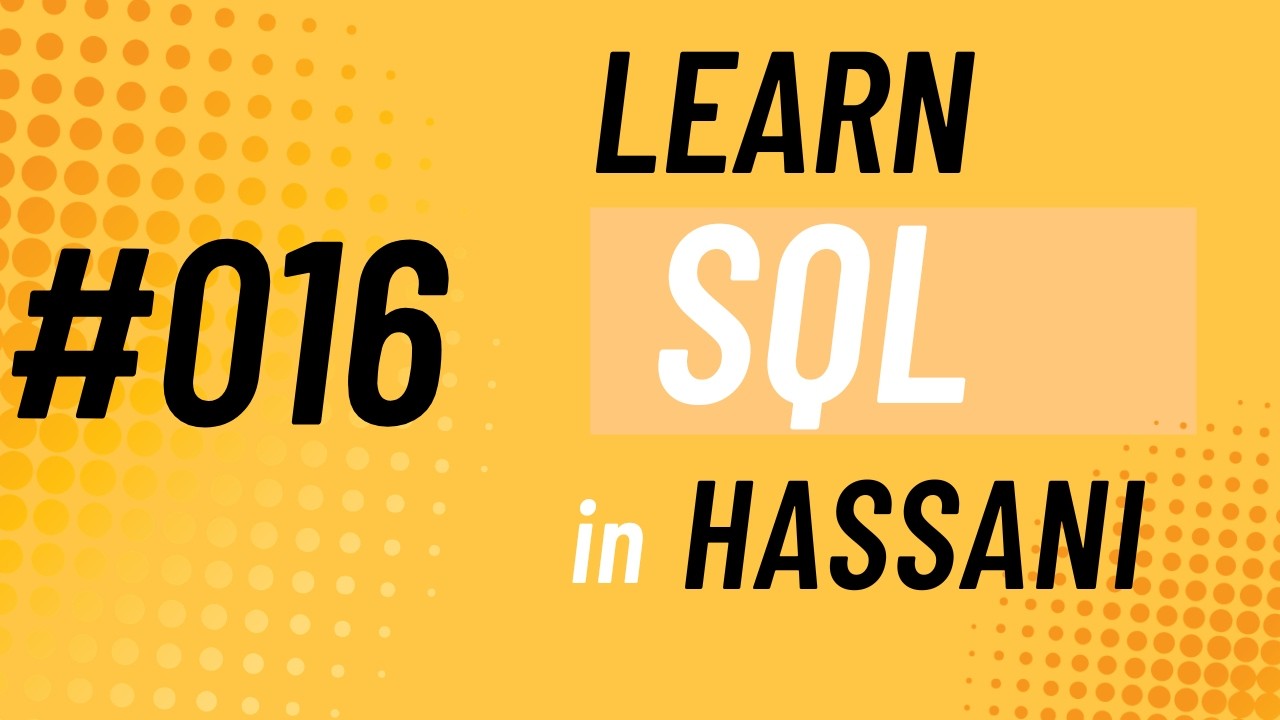 #016

LEARN
SQL
in HASSANI